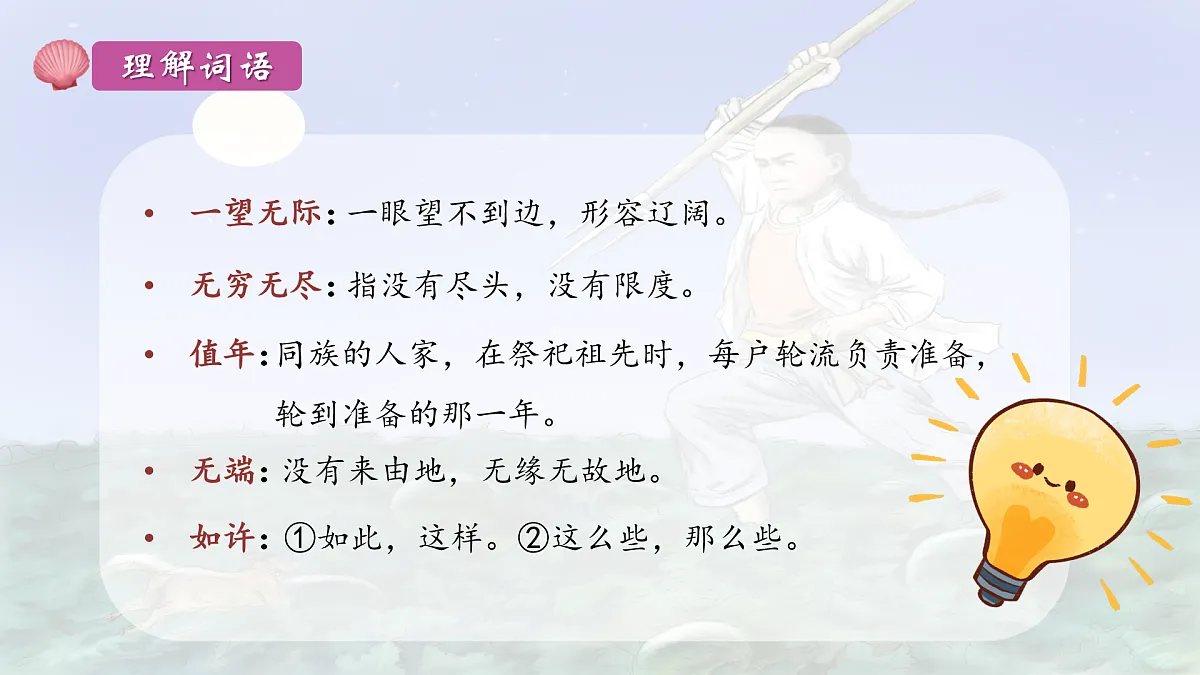 理解词语

• 一望无际：一眼望不到边，形容辽阔。

• 无穷无尽：指没有尽头，没有限度。

• 值年：同族的人家，在祭祀祖先时，每户轮流负责准备，轮到准备的那一年。

• 无端：没有来由地，无缘无故地。

• 如许：①如此，这样。②这么些，那么些。